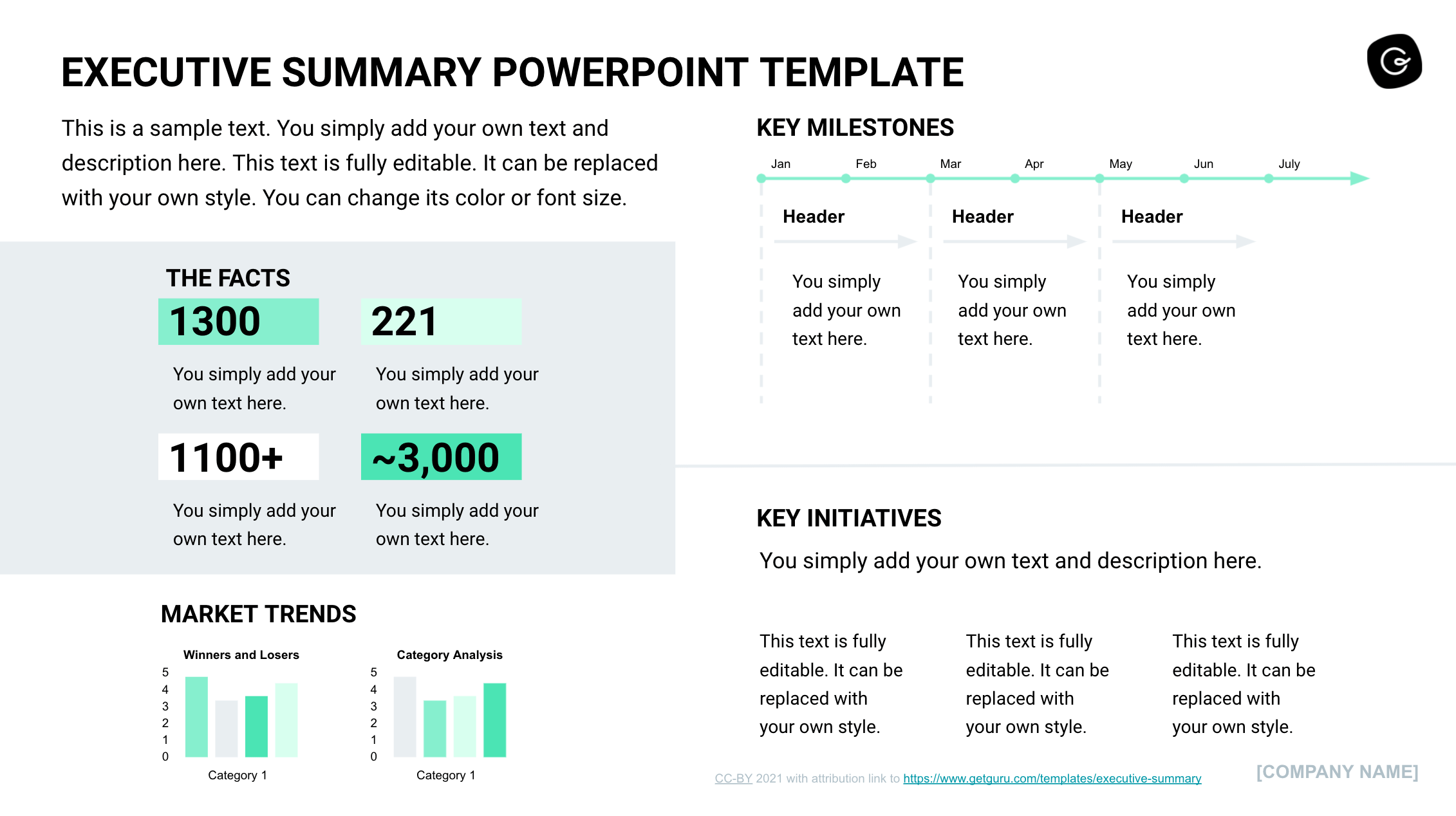 EXECUTIVE SUMMARY POWERPOINT TEMPLATE

This is a sample text. You simply add your own text and description here. This text is fully editable. It can be replaced with your own style. You can change its color or font size.

THE FACTS

1300

You simply add your own text here.

221

You simply add your own text here.

1100+

You simply add your own text here.

~3,000

You simply add your own text here.

MARKET TRENDS

Winners and Losers

5
4
3
2
1
0

Category 1

Category Analysis

5
4
3
2
1
0

Category 1

KEY MILESTONES

Jan Feb Mar Apr May Jun July

Header

You simply add your own text here.

Header

You simply add your own text here.

Header

You simply add your own text here.

KEY INITIATIVES

You simply add your own text and description here.

This text is fully editable. It can be replaced with your own style.

This text is fully editable. It can be replaced with your own style.

This text is fully editable. It can be replaced with your own style.

CC-BY 2021 with attribution link to https://www.getguru.com/templates/executive-summary

[COMPANY NAME]